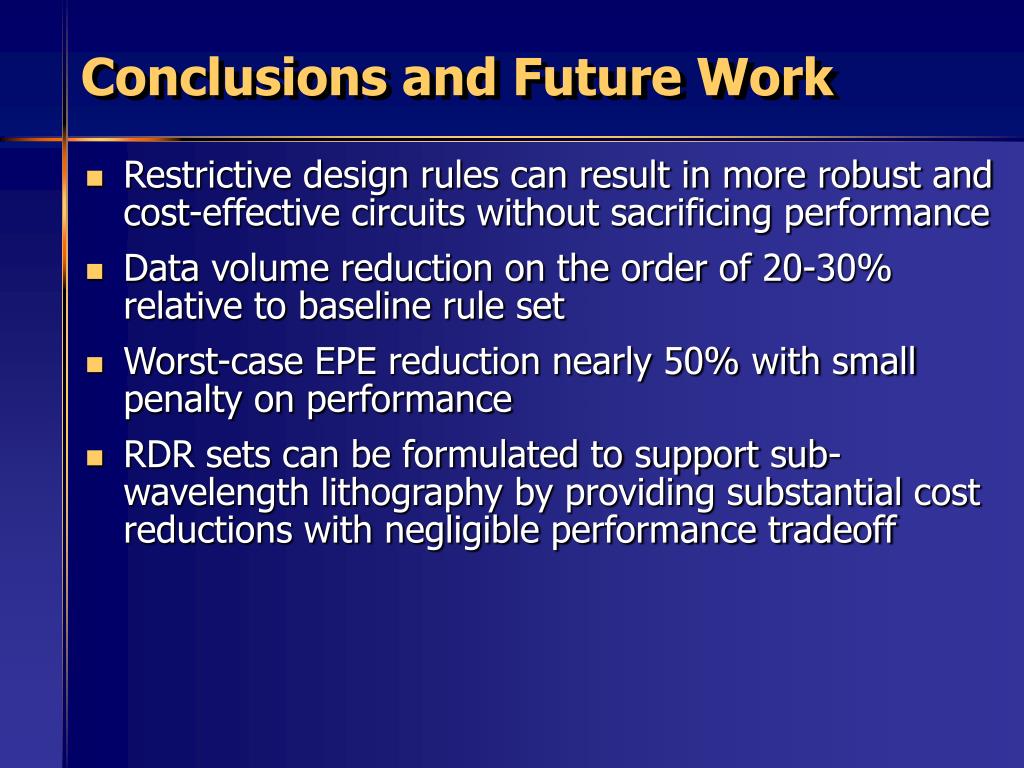 Conclusions and Future Work

- Restrictive design rules can result in more robust and cost-effective circuits without sacrificing performance
- Data volume reduction on the order of 20-30% relative to baseline rule set
- Worst-case EPE reduction nearly 50% with small penalty on performance
- RDR sets can be formulated to support sub-wavelength lithography by providing substantial cost reductions with negligible performance tradeoff